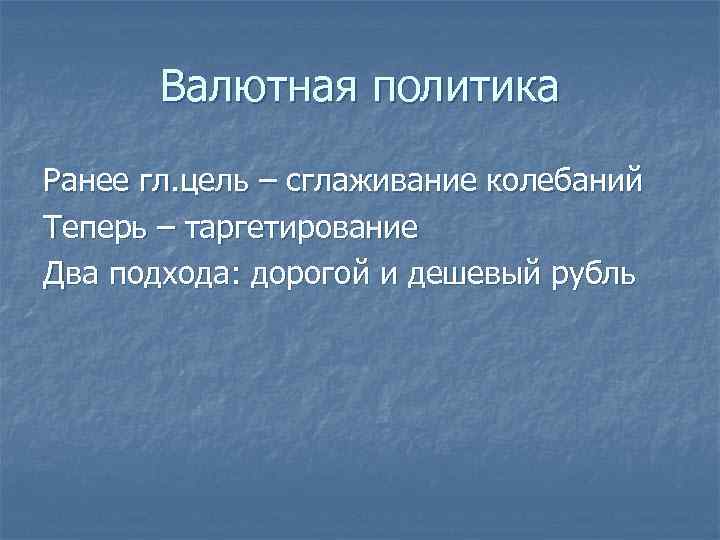 Валютная политика

Ранее гл.цель – сглаживание колебаний

Теперь – таргетирование

Два подхода: дорогой и дешевый рубль